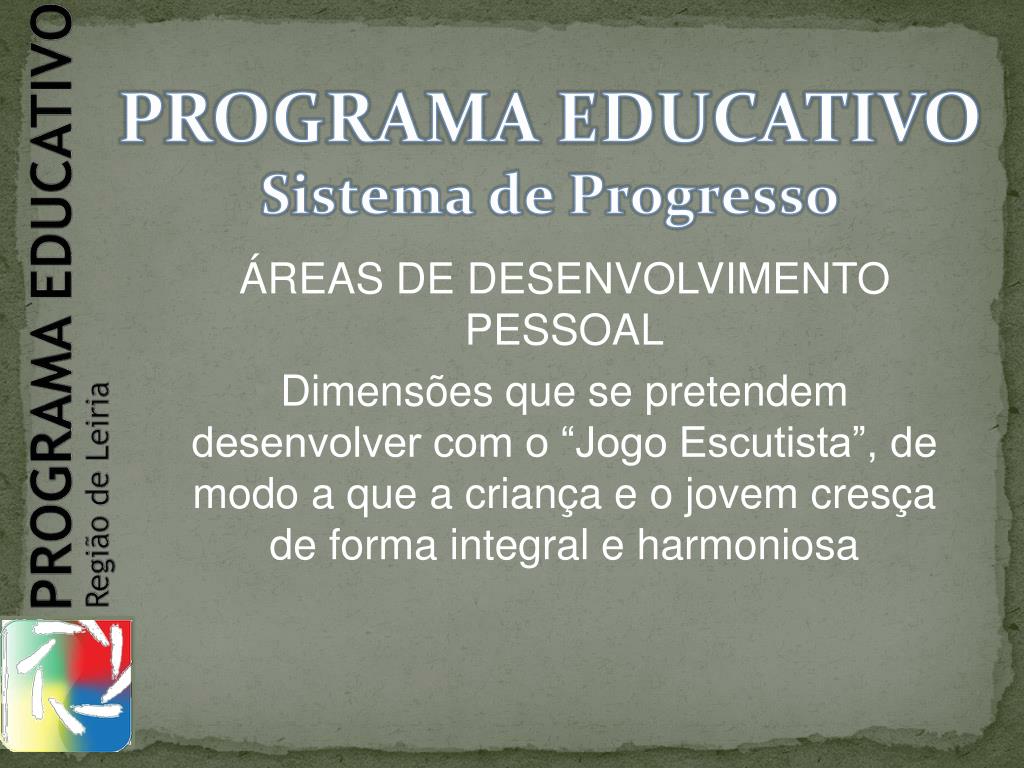 PROGRAMA EDUCATIVO
Região de Leiria

PROGRAMA EDUCATIVO
Sistema de Progresso

ÁREAS DE DESENVOLVIMENTO PESSOAL

Dimensões que se pretendem desenvolver com o “Jogo Escutista”, de modo a que a criança e o jovem cresça de forma integral e harmoniosa